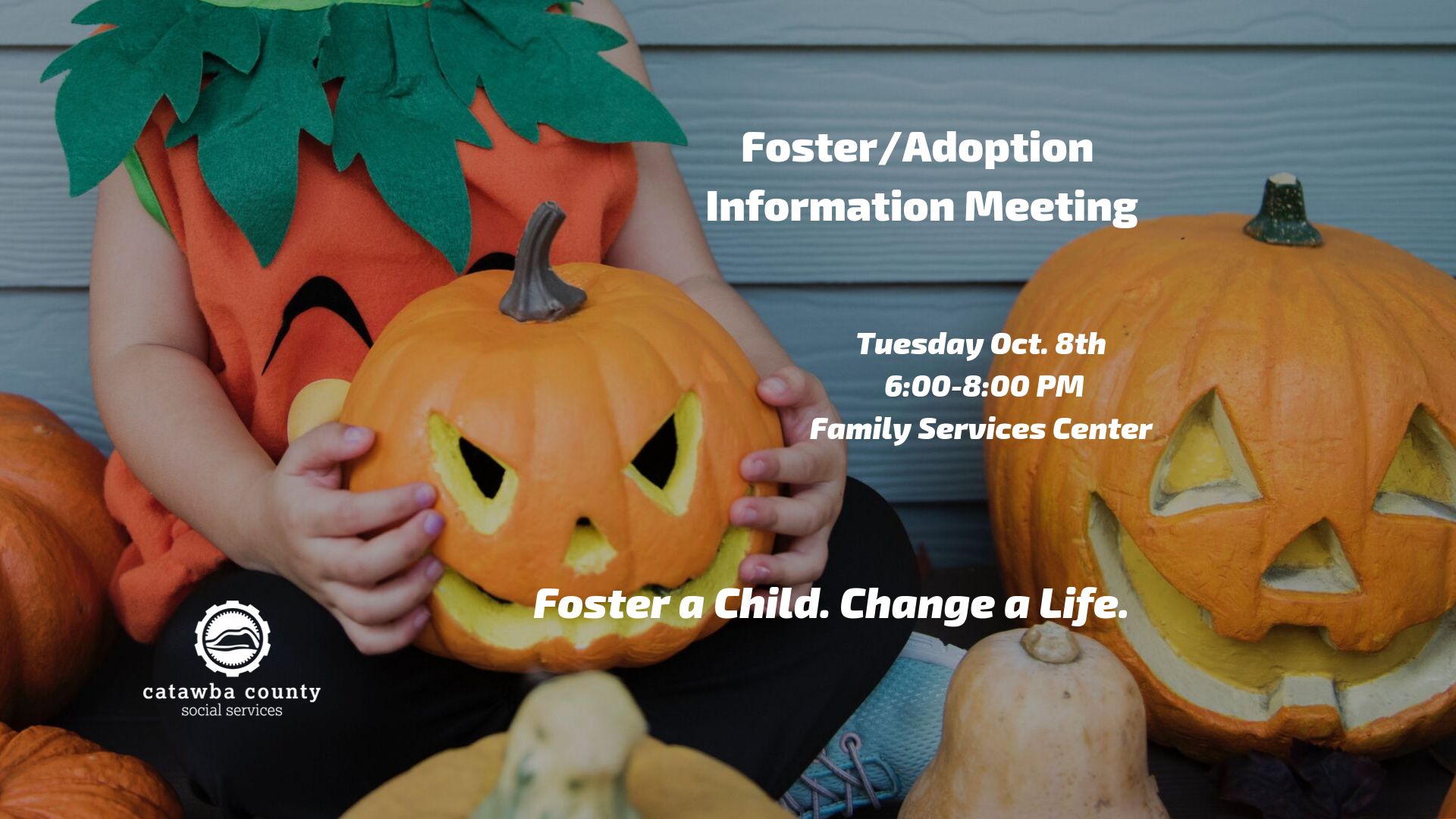 Foster/Adoption Information Meeting

Tuesday Oct. 8th
6:00-8:00 PM
Family Services Center

Foster a Child. Change a Life.

catawba county
social services